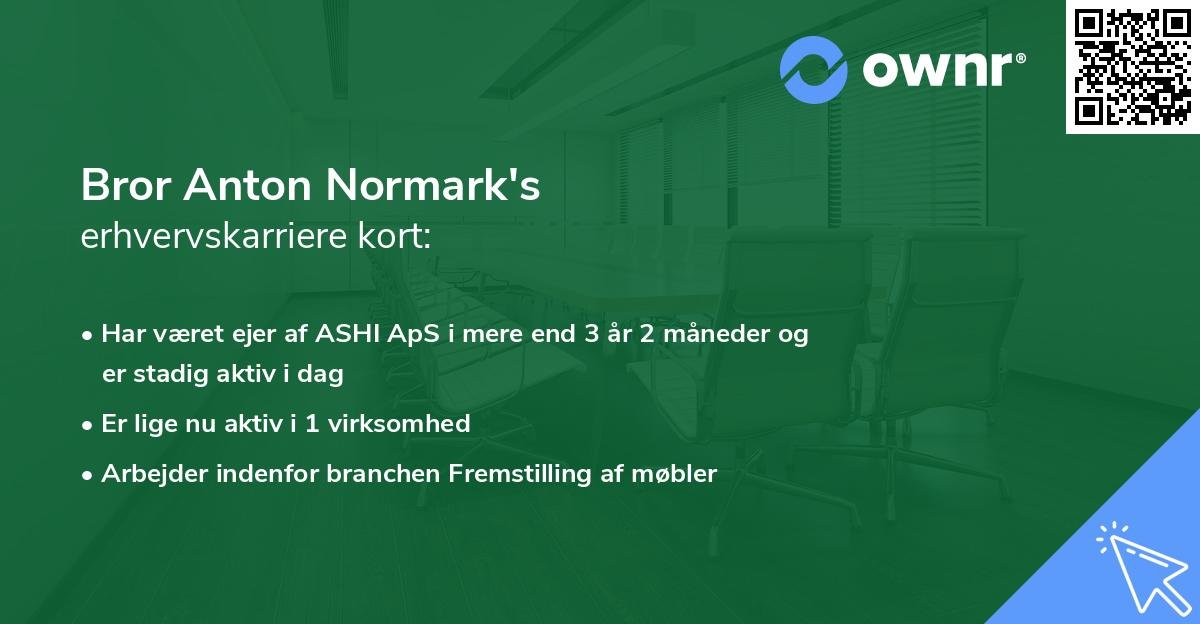 ownr®

Bror Anton Normark's
erhvervskarriere kort:

• Har været ejer af ASHI ApS i mere end 3 år 2 måneder og er stadig aktiv i dag
• Er lige nu aktiv i 1 virksomhed
• Arbejder indenfor branchen Fremstilling af møbler